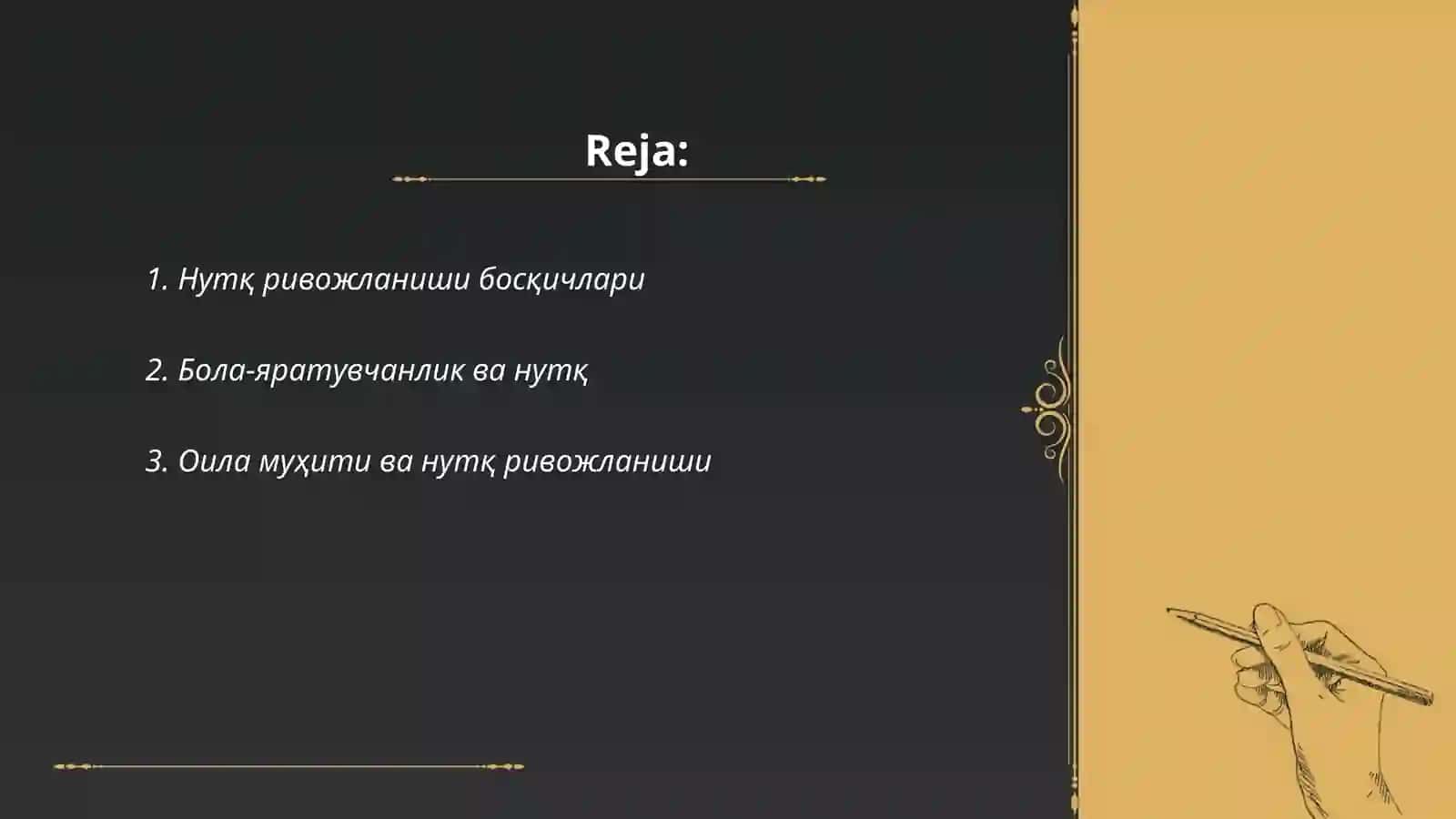 Reja:

1. Нутқ ривожланиши босқичлари

2. Бола-яратувчанлик ва нутқ

3. Оила муҳити ва нутқ ривожланиши